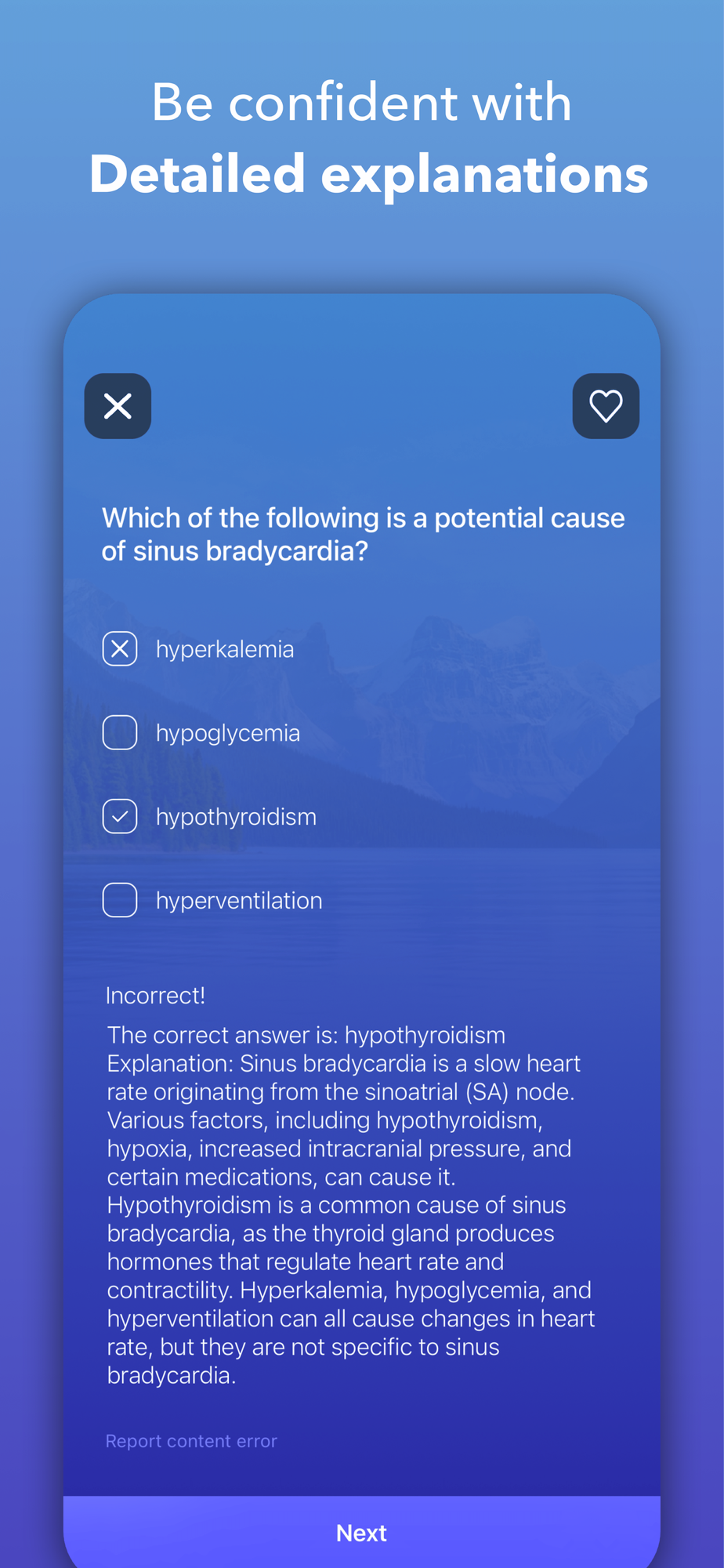 Be confident with
Detailed explanations

Which of the following is a potential cause of sinus bradycardia?

hyperkalemia

hypoglycemia

hypothyroidism

hyperventilation

Incorrect!

The correct answer is: hypothyroidism
Explanation: Sinus bradycardia is a slow heart rate originating from the sinoatrial (SA) node. Various factors, including hypothyroidism, hypoxia, increased intracranial pressure, and certain medications, can cause it. Hypothyroidism is a common cause of sinus bradycardia, as the thyroid gland produces hormones that regulate heart rate and contractility. Hyperkalemia, hypoglycemia, and hyperventilation can all cause changes in heart rate, but they are not specific to sinus bradycardia.

Report content error

Next